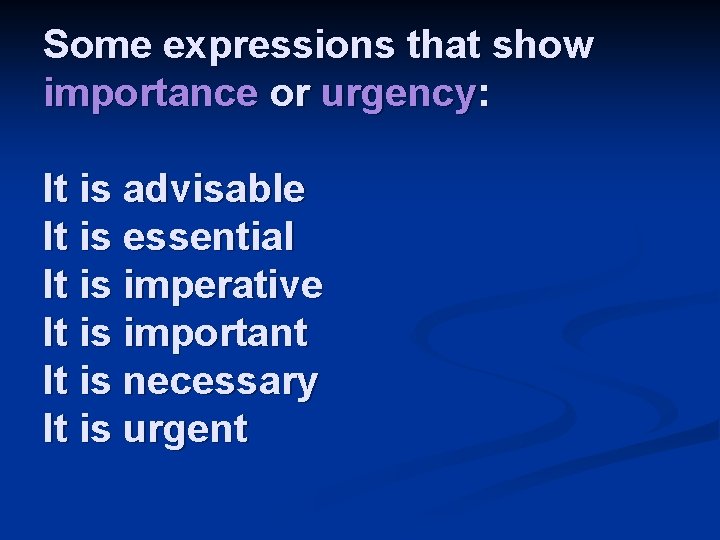 Some expressions that show importance or urgency:

It is advisable
It is essential
It is imperative
It is important
It is necessary
It is urgent